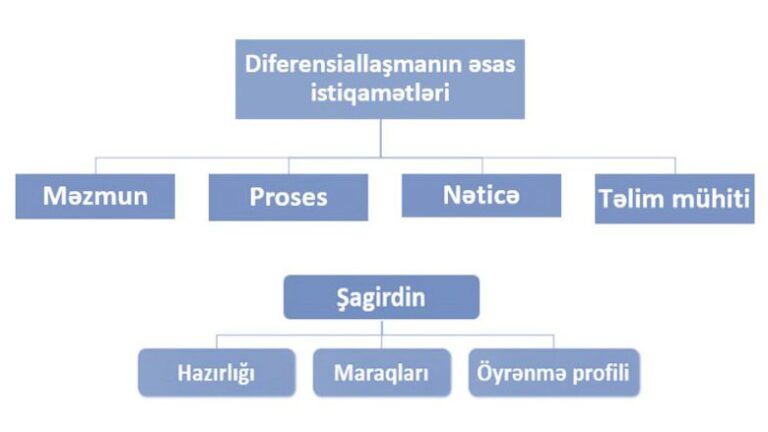 Diferensiallaşmanın əsas istiqamətləri

Məzmun

Proses

Nəticə

Təlim mühiti

Şagirdin

Hazırlığı

Maraqları

Öyrənmə profili